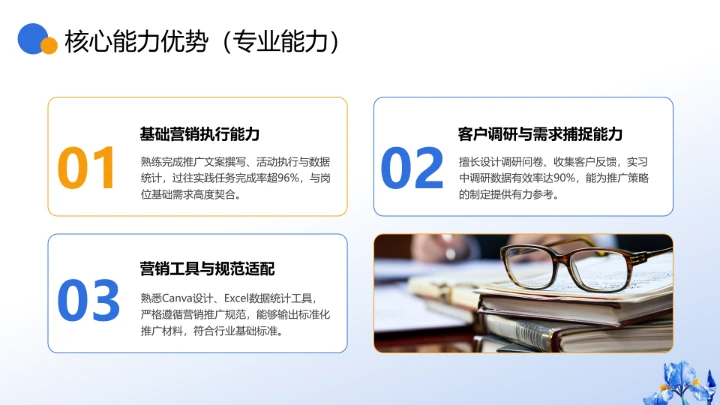 核心能力优势（专业能力）

01

基础营销执行能力

熟练完成推广文案撰写、活动执行与数据统计，过往实践任务完成率超96%，与岗位基础需求高度契合。

02

客户调研与需求捕捉能力

擅长设计调研问卷、收集客户反馈，实习中调研数据有效率达90%，能为推广策略的制定提供有力参考。

03

营销工具与规范适配

熟悉Canva设计、Excel数据统计工具，严格遵循营销推广规范，能够输出标准化推广材料，符合行业基础标准。